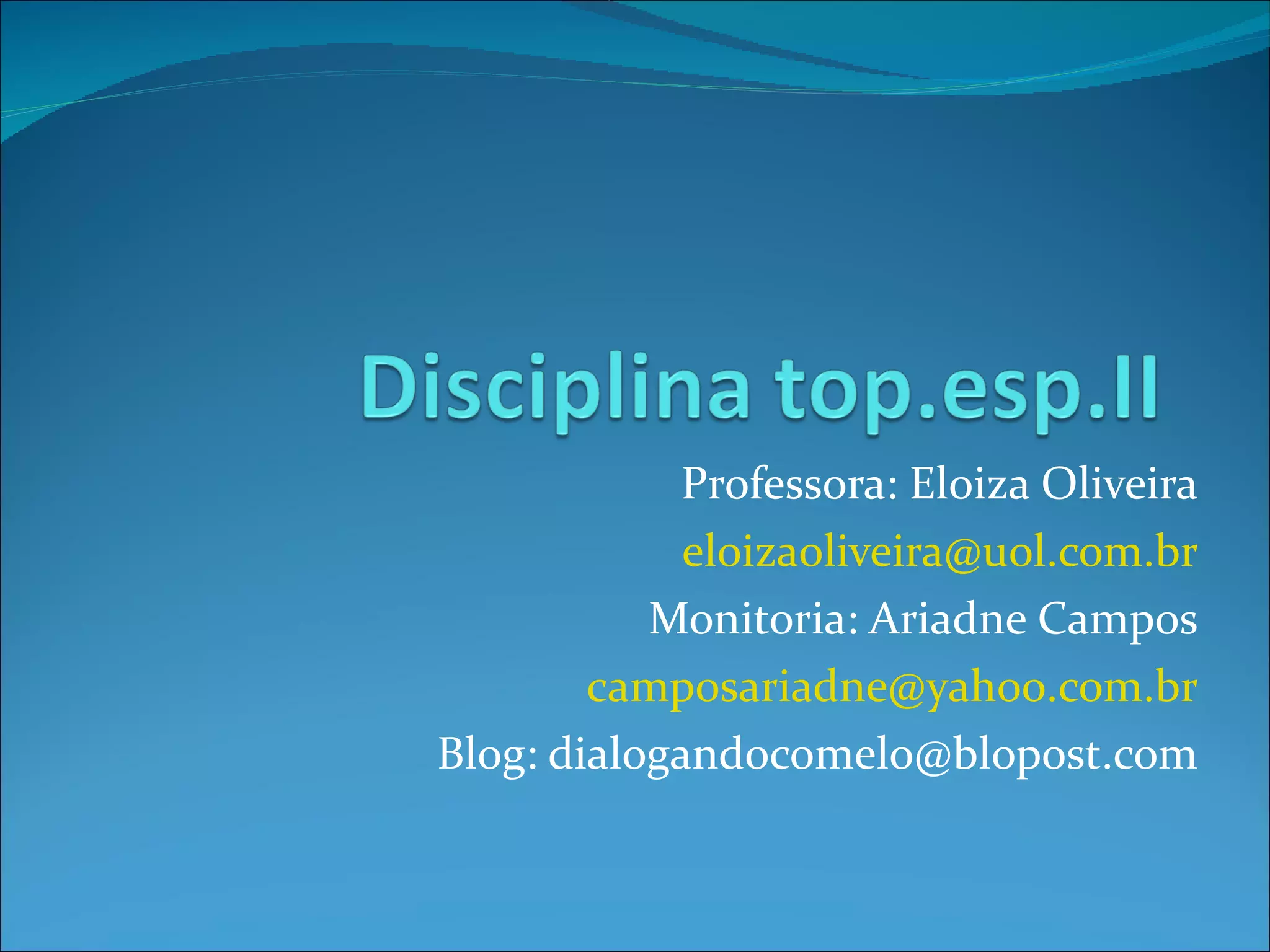 Disciplina top.esp.II

Professora: Eloiza Oliveira
eloizaoliveira@uol.com.br
Monitoria: Ariadne Campos
camposariadne@yahoo.com.br
Blog: dialogandocomelo@blopost.com